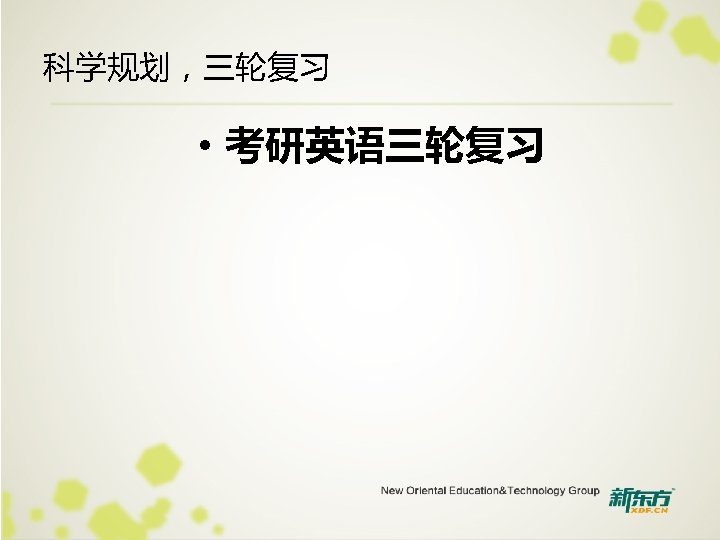 科学规划，三轮复习

• 考研英语三轮复习

New Oriental Education&Technology Group 新东方 XDF.CN